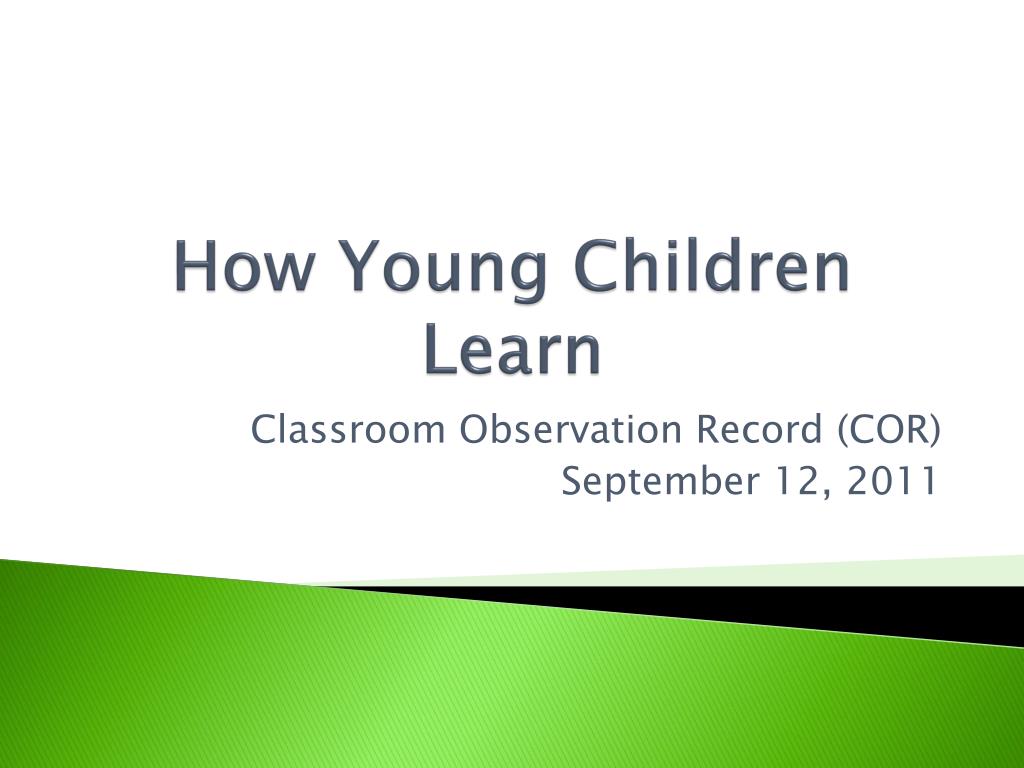 How Young Children Learn

Classroom Observation Record (COR)
September 12, 2011